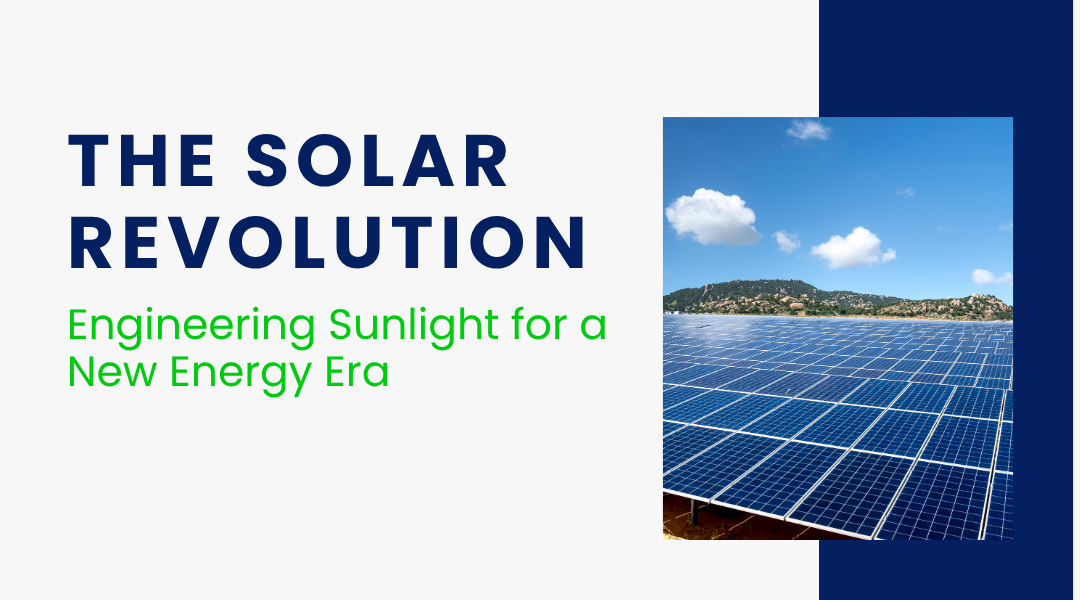 THE SOLAR REVOLUTION

Engineering Sunlight for a New Energy Era